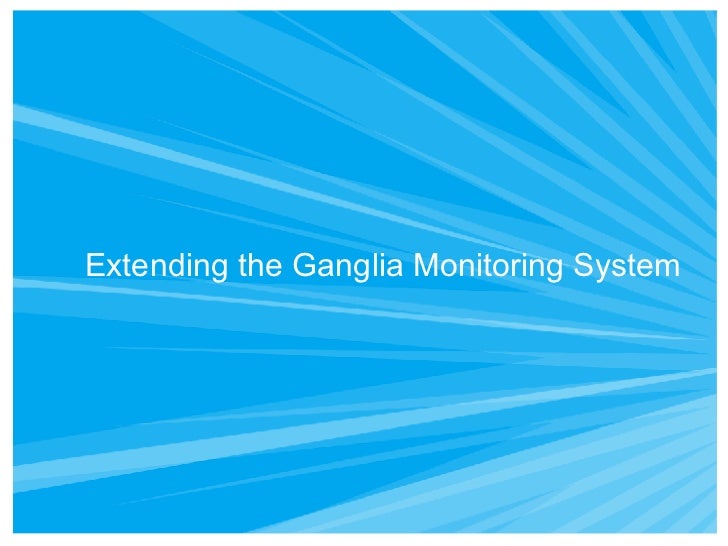 Extending the Ganglia Monitoring System